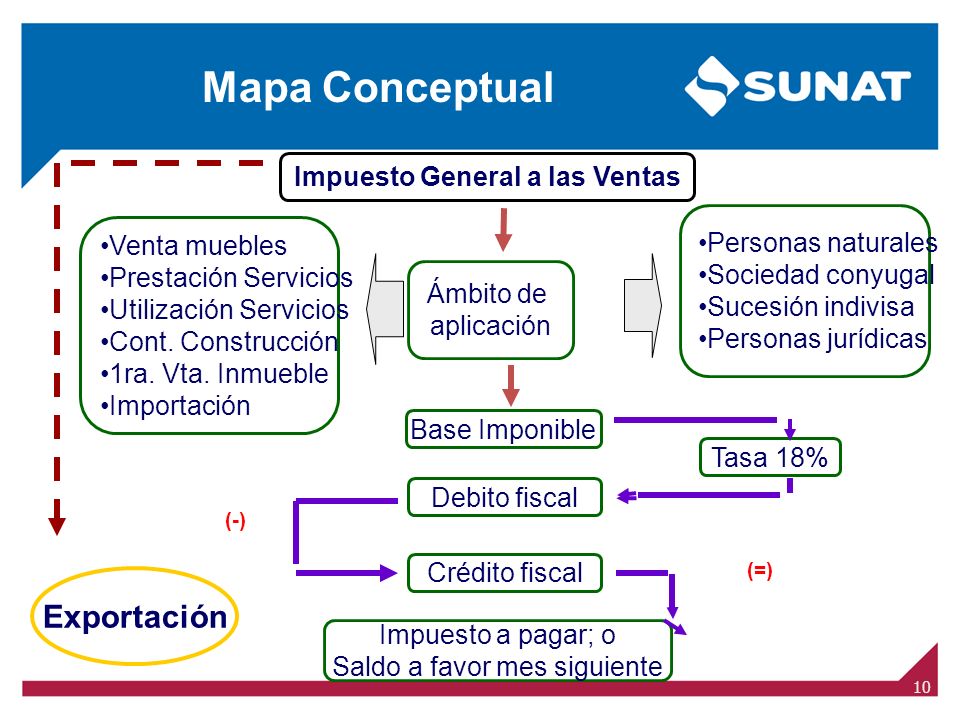 Mapa Conceptual

SUNAT

Impuesto General a las Ventas

•Venta muebles
•Prestación Servicios
•Utilización Servicios
•Cont. Construcción
•1ra. Vta. Inmueble
•Importación

Ámbito de aplicación

•Personas naturales
•Sociedad conyugal
•Sucesión indivisa
•Personas jurídicas

Base Imponible

Tasa 18%

Debito fiscal

(-)

Crédito fiscal

(=)

Exportación

Impuesto a pagar; o
Saldo a favor mes siguiente

10